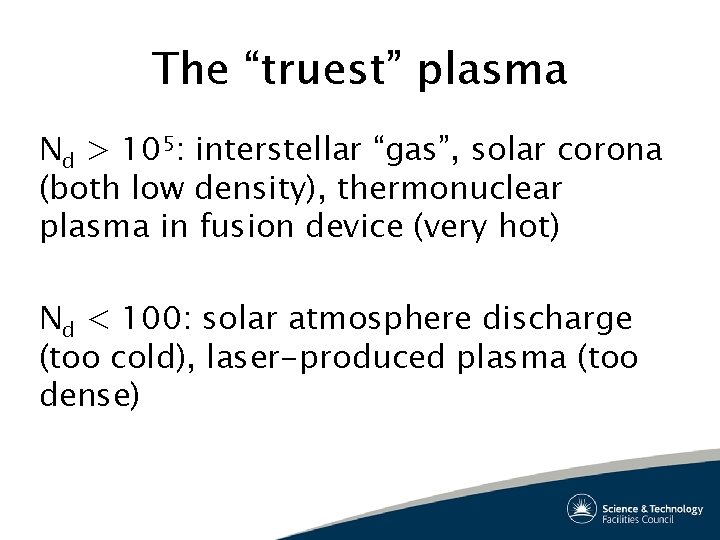 The “truest” plasma

$N_d > 10^5$: interstellar “gas”, solar corona (both low density), thermonuclear plasma in fusion device (very hot)

$N_d < 100$: solar atmosphere discharge (too cold), laser-produced plasma (too dense)

Science & Technology Facilities Council